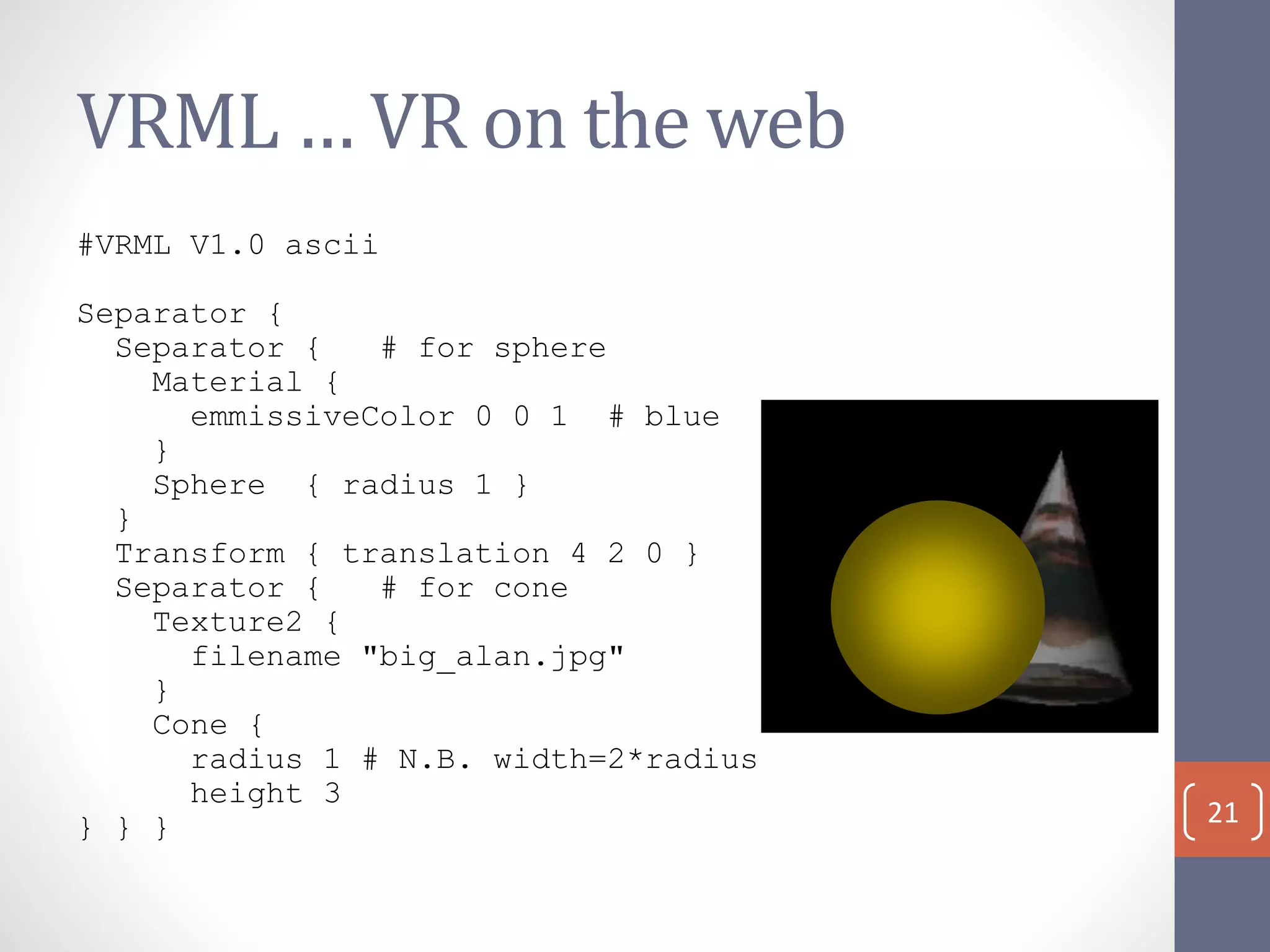 VRML … VR on the web

#VRML V1.0 ascii

Separator {
  Separator {    # for sphere
    Material {
      emmissiveColor 0 0 1   # blue
    }
    Sphere  { radius 1 }
  }
  Transform { translation 4 2 0 }
  Separator {    # for cone
    Texture2 {
      filename "big_alan.jpg"
    }
    Cone {
      radius 1 # N.B. width=2*radius
      height 3
} } }

21